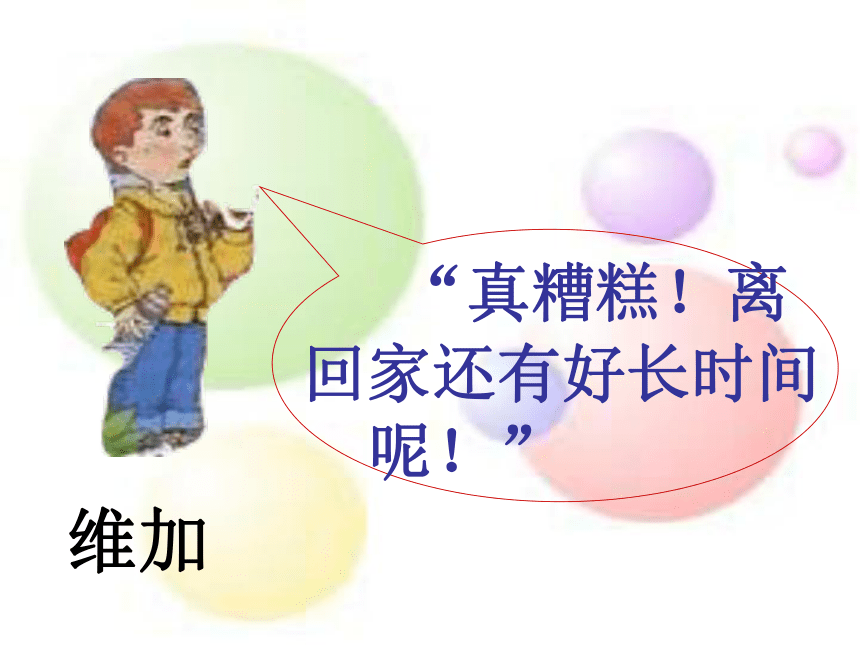 “真糟糕！离回家还有好长时间呢！”

维加